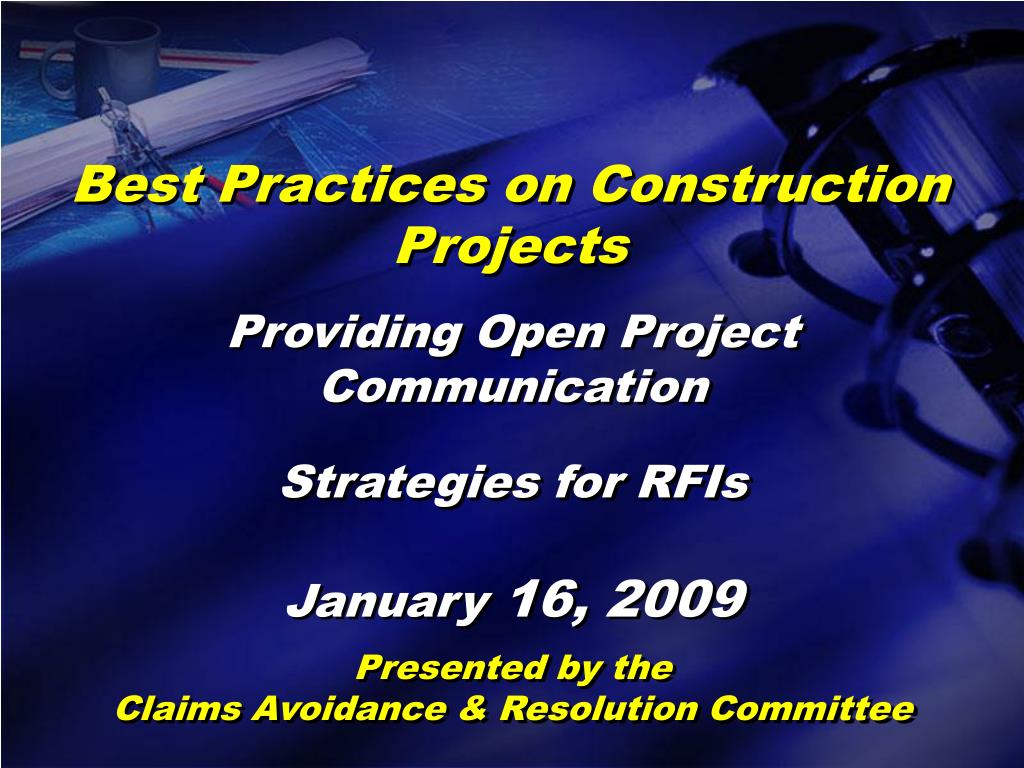 Best Practices on Construction Projects

Providing Open Project Communication

Strategies for RFIs

January 16, 2009

Presented by the
Claims Avoidance & Resolution Committee